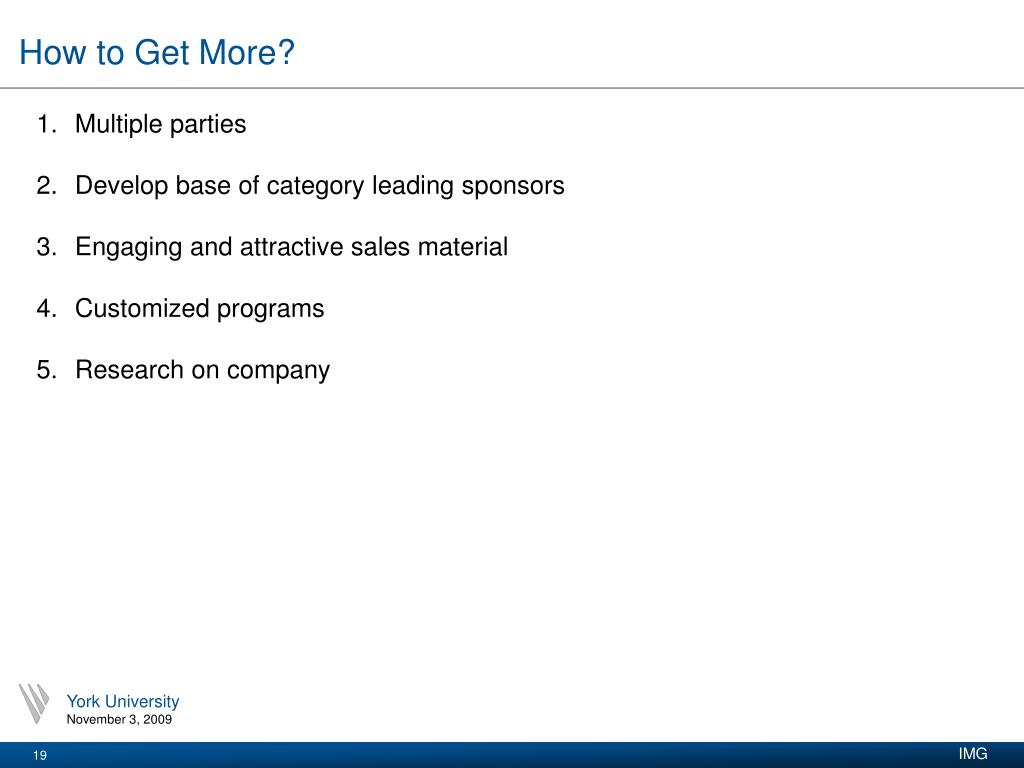 How to Get More?

1. Multiple parties

2. Develop base of category leading sponsors

3. Engaging and attractive sales material

4. Customized programs

5. Research on company

York University
November 3, 2009

19

IMG